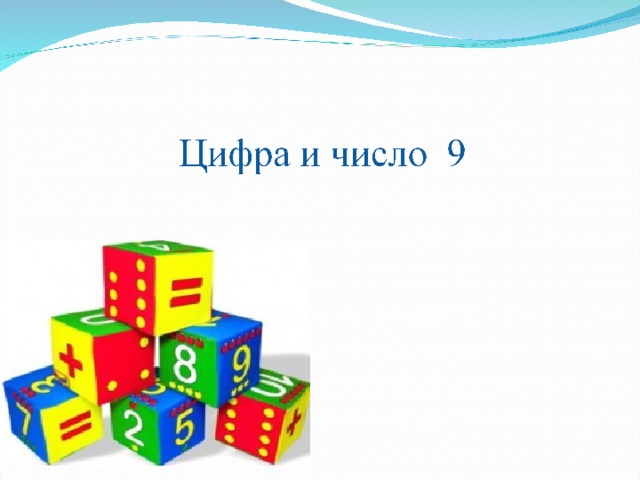 Цифра и число 9